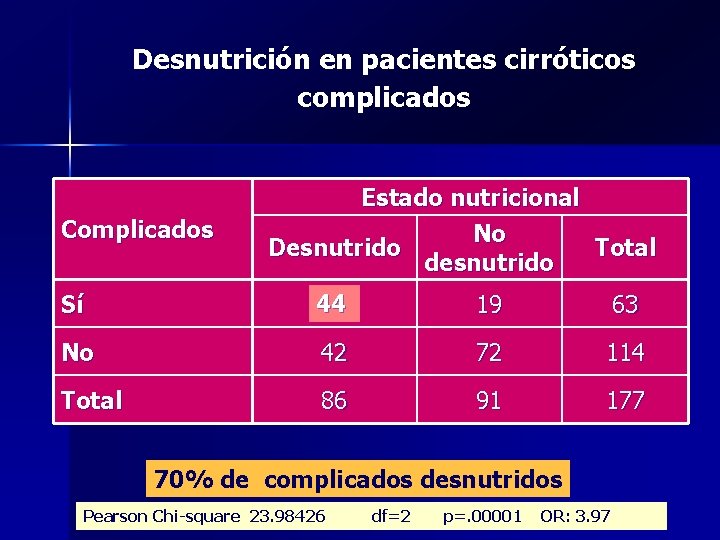 Desnutrición en pacientes cirróticos complicados

| Complicados | Estado nutricional | | |
|---|---|---|---|
| | Desnutrido | No desnutrido | Total |
| Sí | 44 | 19 | 63 |
| No | 42 | 72 | 114 |
| Total | 86 | 91 | 177 |

70% de complicados desnutridos

Pearson Chi-square 23.98426 df=2 p=.00001 OR: 3.97